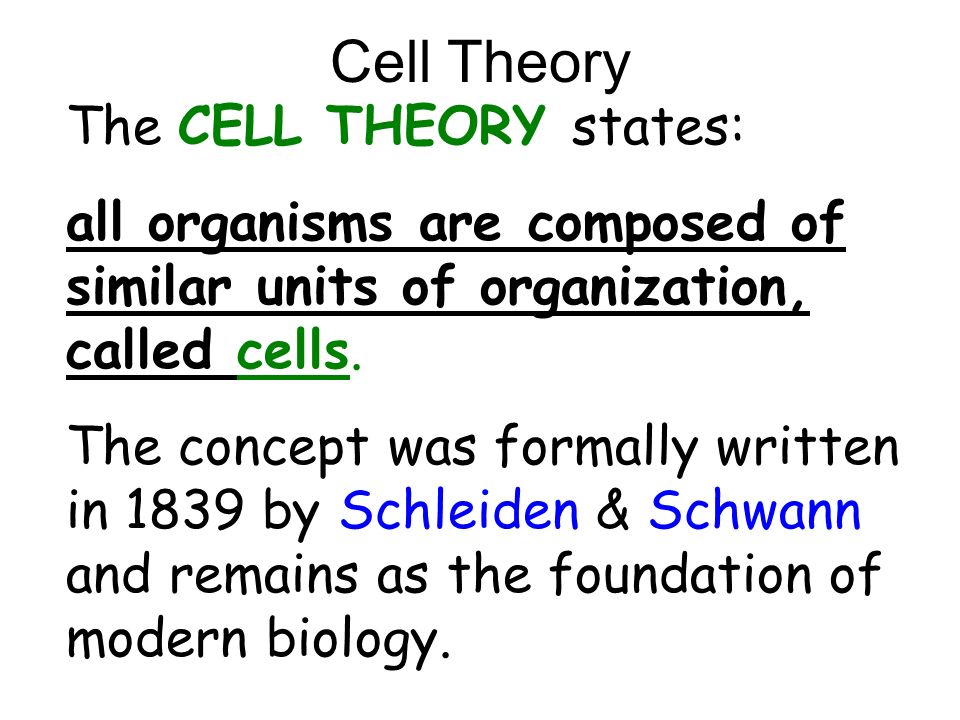 Cell Theory

The CELL THEORY states:

all organisms are composed of similar units of organization, called cells.

The concept was formally written in 1839 by Schleiden & Schwann and remains as the foundation of modern biology.